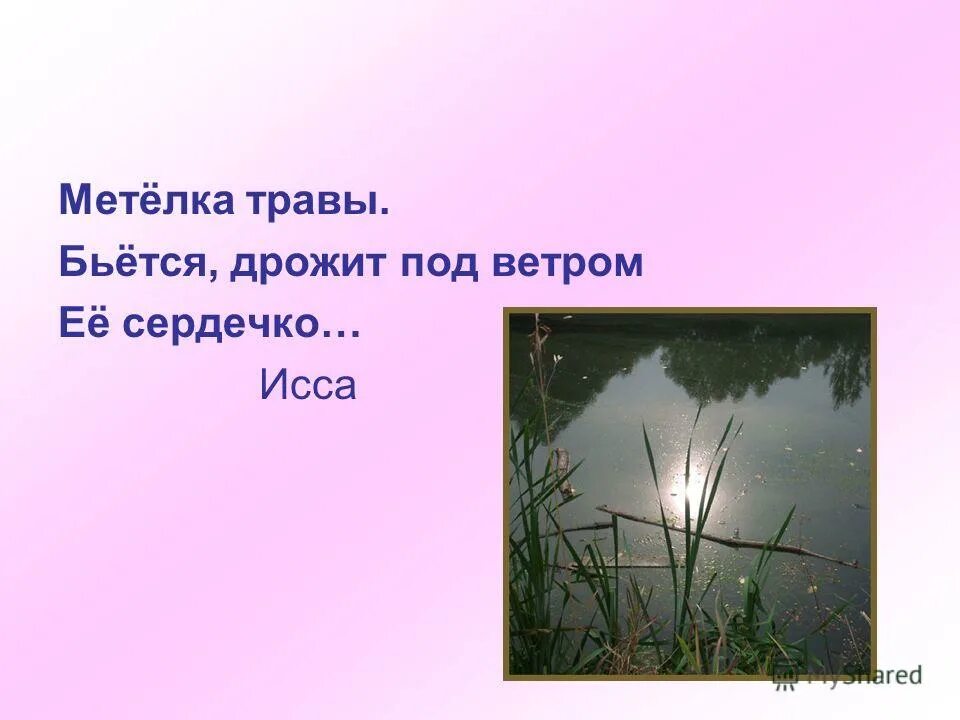 Метёлка травы.
Бьётся, дрожит под ветром
Её сердечко…
Исса

MyShared